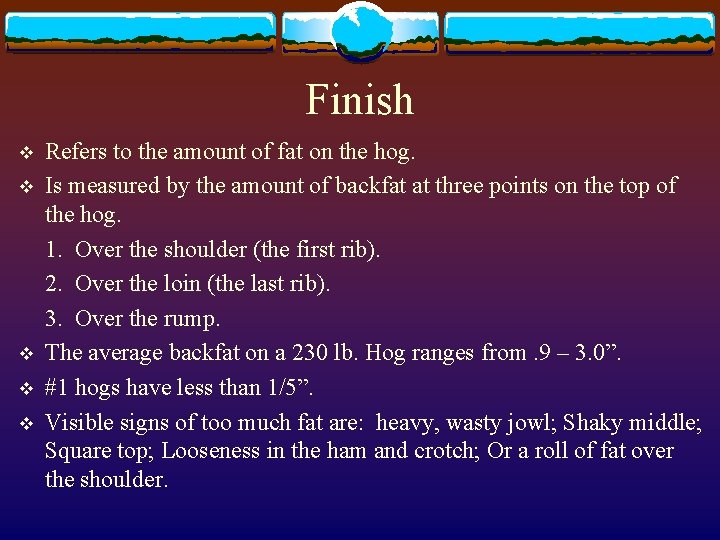 Finish

❖ Refers to the amount of fat on the hog.

❖ Is measured by the amount of backfat at three points on the top of the hog.

1. Over the shoulder (the first rib).

2. Over the loin (the last rib).

3. Over the rump.

❖ The average backfat on a 230 lb. Hog ranges from .9 – 3.0”.

❖ #1 hogs have less than 1/5”.

❖ Visible signs of too much fat are: heavy, wasty jowl; Shaky middle; Square top; Looseness in the ham and crotch; Or a roll of fat over the shoulder.